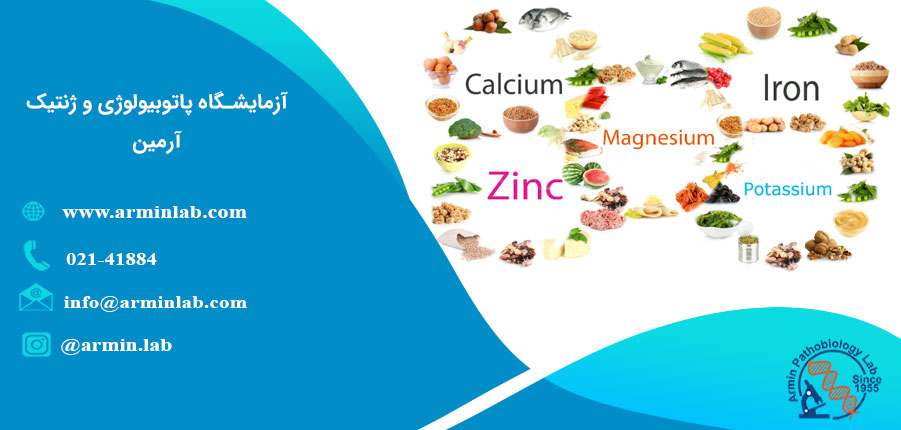 آزمایشگاه پاتوبیولوژی و ژنتیک آرمین

www.arminlab.com

021-41884

info@arminlab.com

@armin.lab

Calcium

Iron

Magnesium

Zinc

Potassium

Armin Pathobiology Lab
Since 1955